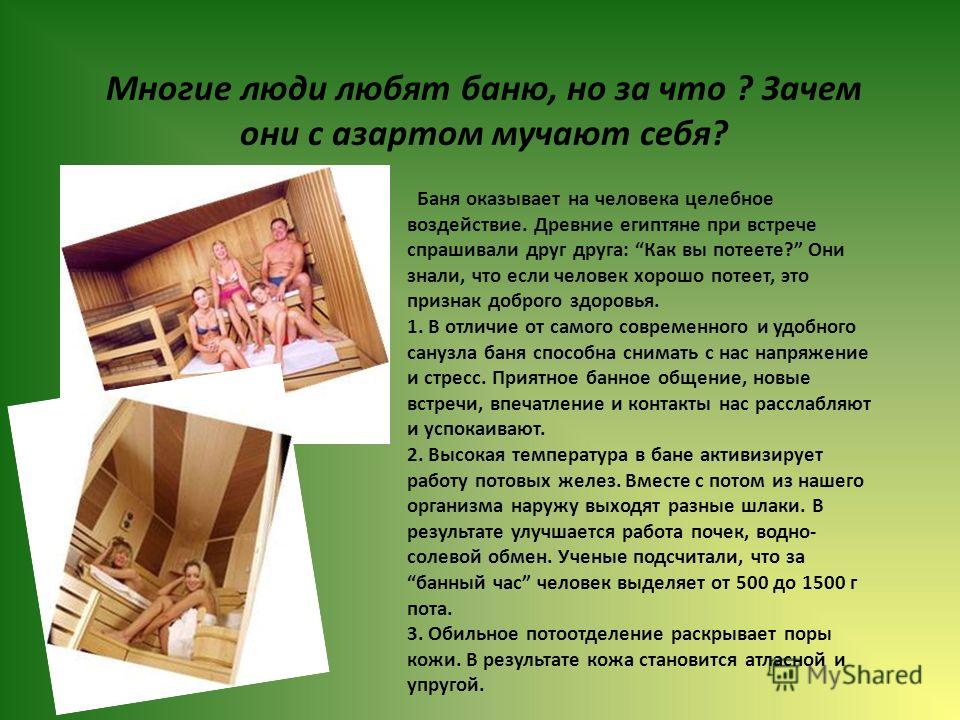 Многие люди любят баню, но за что ? Зачем они с азартом мучают себя?

Баня оказывает на человека целебное воздействие. Древние египтяне при встрече спрашивали друг друга: “Как вы потеете?” Они знали, что если человек хорошо потеет, это признак доброго здоровья.
1. В отличие от самого современного и удобного санузла баня способна снимать с нас напряжение и стресс. Приятное банное общение, новые встречи, впечатление и контакты нас расслабляют и успокаивают.
2. Высокая температура в бане активизирует работу потовых желез. Вместе с потом из нашего организма наружу выходят разные шлаки. В результате улучшается работа почек, водно-солевой обмен. Ученые подсчитали, что за “банный час” человек выделяет от 500 до 1500 г пота.
3. Обильное потоотделение раскрывает поры кожи. В результате кожа становится атласной и упругой.

MyShared